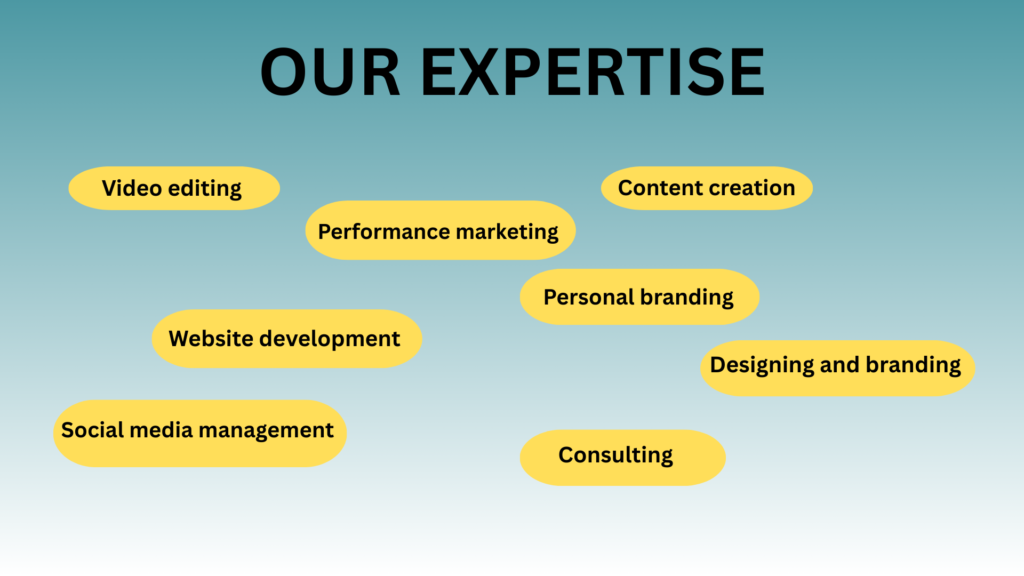 OUR EXPERTISE

Video editing

Content creation

Performance marketing

Personal branding

Website development

Designing and branding

Social media management

Consulting